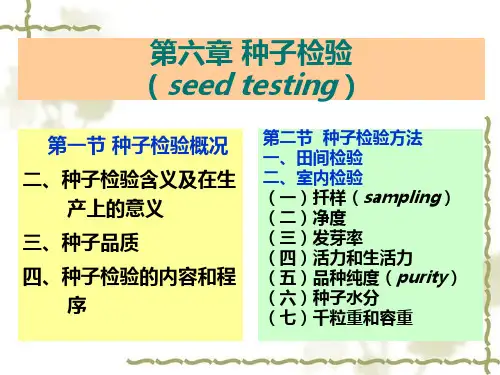 第六章 种子检验
（seed testing）

第一节 种子检验概况

二、种子检验含义及在生产上的意义

三、种子品质

四、种子检验的内容和程序

第二节 种子检验方法
一、田间检验
二、室内检验
（一）扦样（sampling）
（二）净度
（三）发芽率
（四）活力和生活力
（五）品种纯度（purity）
（六）种子水分
（七）千粒重和容重